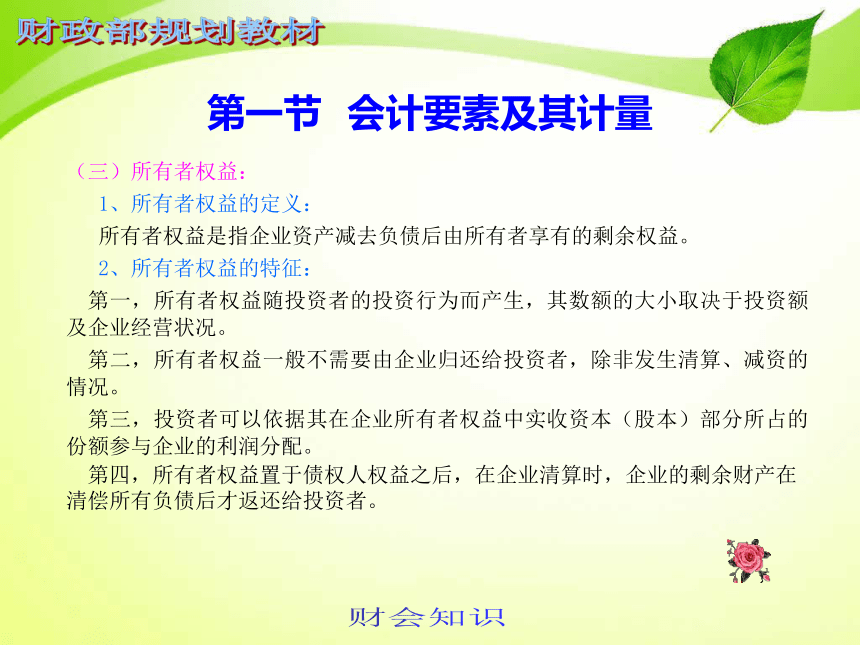 财政部规划教材

第一节 会计要素及其计量

（三）所有者权益：

1、所有者权益的定义：

所有者权益是指企业资产减去负债后由所有者享有的剩余权益。

2、所有者权益的特征：

第一，所有者权益随投资者的投资行为而产生，其数额的大小取决于投资额及企业经营状况。

第二，所有者权益一般不需要由企业归还给投资者，除非发生清算、减资的情况。

第三，投资者可以依据其在企业所有者权益中实收资本（股本）部分所占的份额参与企业的利润分配。

第四，所有者权益置于债权人权益之后，在企业清算时，企业的剩余财产在清偿所有负债后才返还给投资者。

财会知识